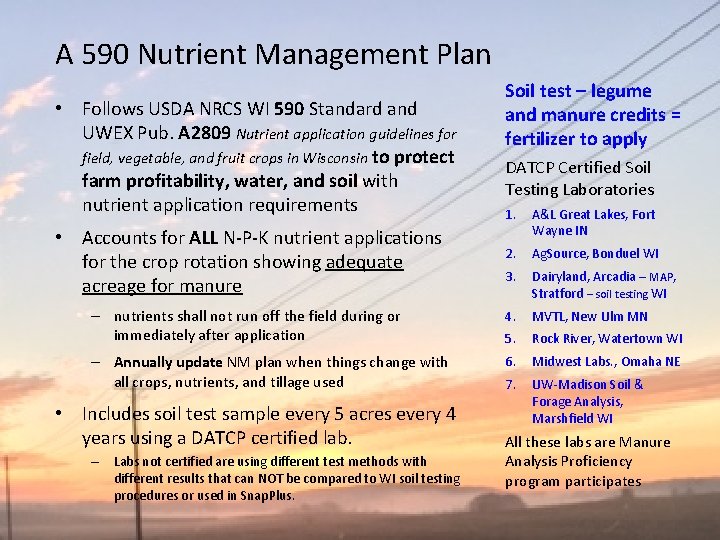 A 590 Nutrient Management Plan

• Follows USDA NRCS WI 590 Standard and UWEX Pub. A2809 Nutrient application guidelines for field, vegetable, and fruit crops in Wisconsin to protect farm profitability, water, and soil with nutrient application requirements

• Accounts for ALL N-P-K nutrient applications for the crop rotation showing adequate acreage for manure

– nutrients shall not run off the field during or immediately after application

– Annually update NM plan when things change with all crops, nutrients, and tillage used

• Includes soil test sample every 5 acres every 4 years using a DATCP certified lab.

– Labs not certified are using different test methods with different results that can NOT be compared to WI soil testing procedures or used in SnapPlus.

Soil test – legume and manure credits = fertilizer to apply

DATCP Certified Soil Testing Laboratories

1. A&L Great Lakes, Fort Wayne IN
2. AgSource, Bonduel WI
3. Dairyland, Arcadia – MAP, Stratford – soil testing WI
4. MVTL, New Ulm MN
5. Rock River, Watertown WI
6. Midwest Labs., Omaha NE
7. UW-Madison Soil & Forage Analysis, Marshfield WI

All these labs are Manure Analysis Proficiency program participates